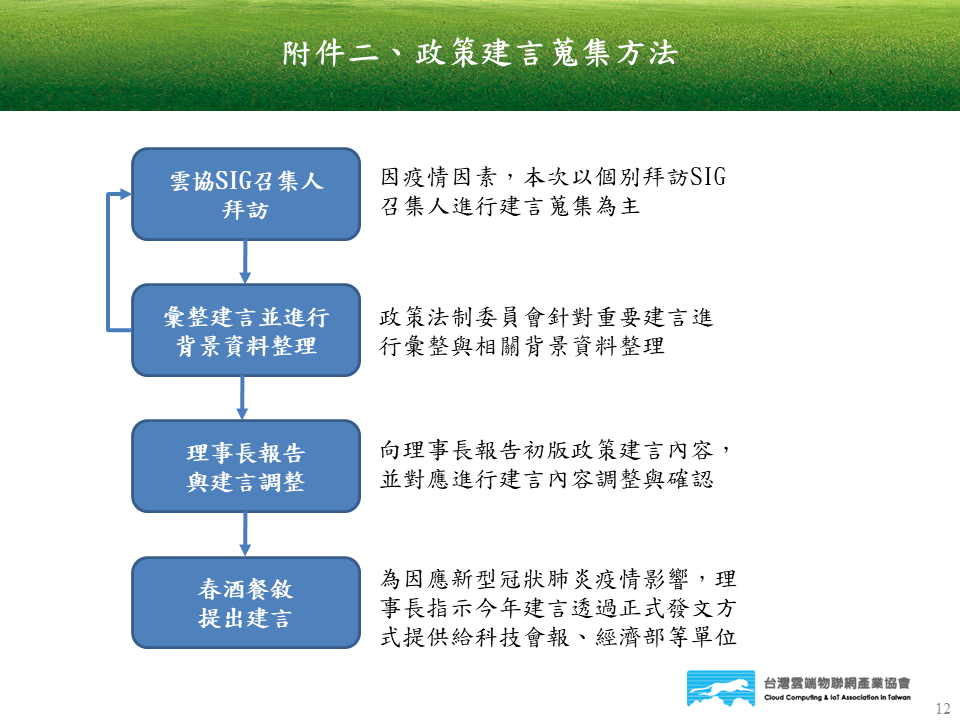 附件二、政策建言蒐集方法

雲協SIG召集人拜訪

因疫情因素，本次以個別拜訪SIG召集人進行建言蒐集為主

彙整建言並進行背景資料整理

政策法制委員會針對重要建言進行彙整與相關背景資料整理

理事長報告與建言調整

向理事長報告初版政策建言內容，並對應進行建言內容調整與確認

春酒餐敘提出建言

為因應新型冠狀肺炎疫情影響，理事長指示今年建言透過正式發文方式提供給科技會報、經濟部等單位

台灣雲端物聯網產業協會
Cloud Computing & IoT Association in Taiwan

12